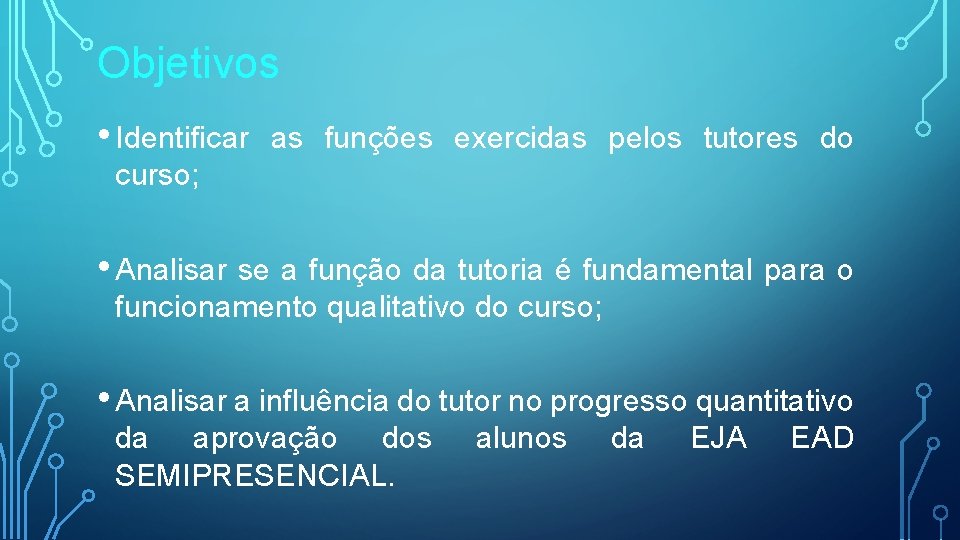 Objetivos

• Identificar as funções exercidas pelos tutores do curso;

• Analisar se a função da tutoria é fundamental para o funcionamento qualitativo do curso;

• Analisar a influência do tutor no progresso quantitativo da aprovação dos alunos da EJA EAD SEMIPRESENCIAL.